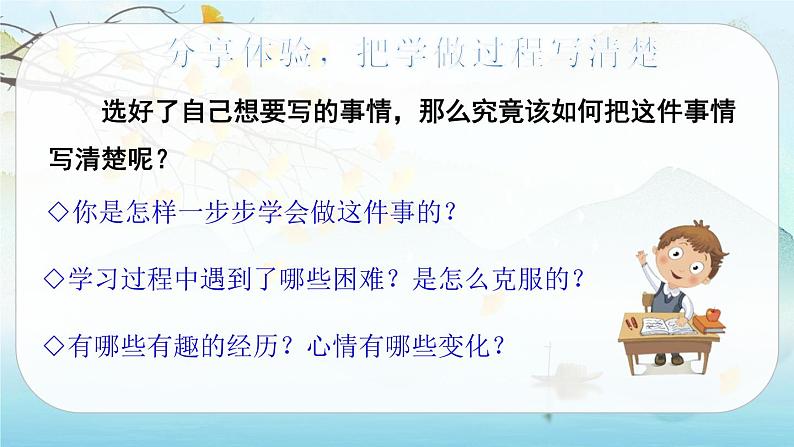 分享体验，把学做过程写清楚

选好了自己想要写的事情，那么究竟该如何把这件事情写清楚呢？

◇你是怎样一步步学会做这件事的？

◇学习过程中遇到了哪些困难？是怎么克服的？

◇有哪些有趣的经历？心情有哪些变化？